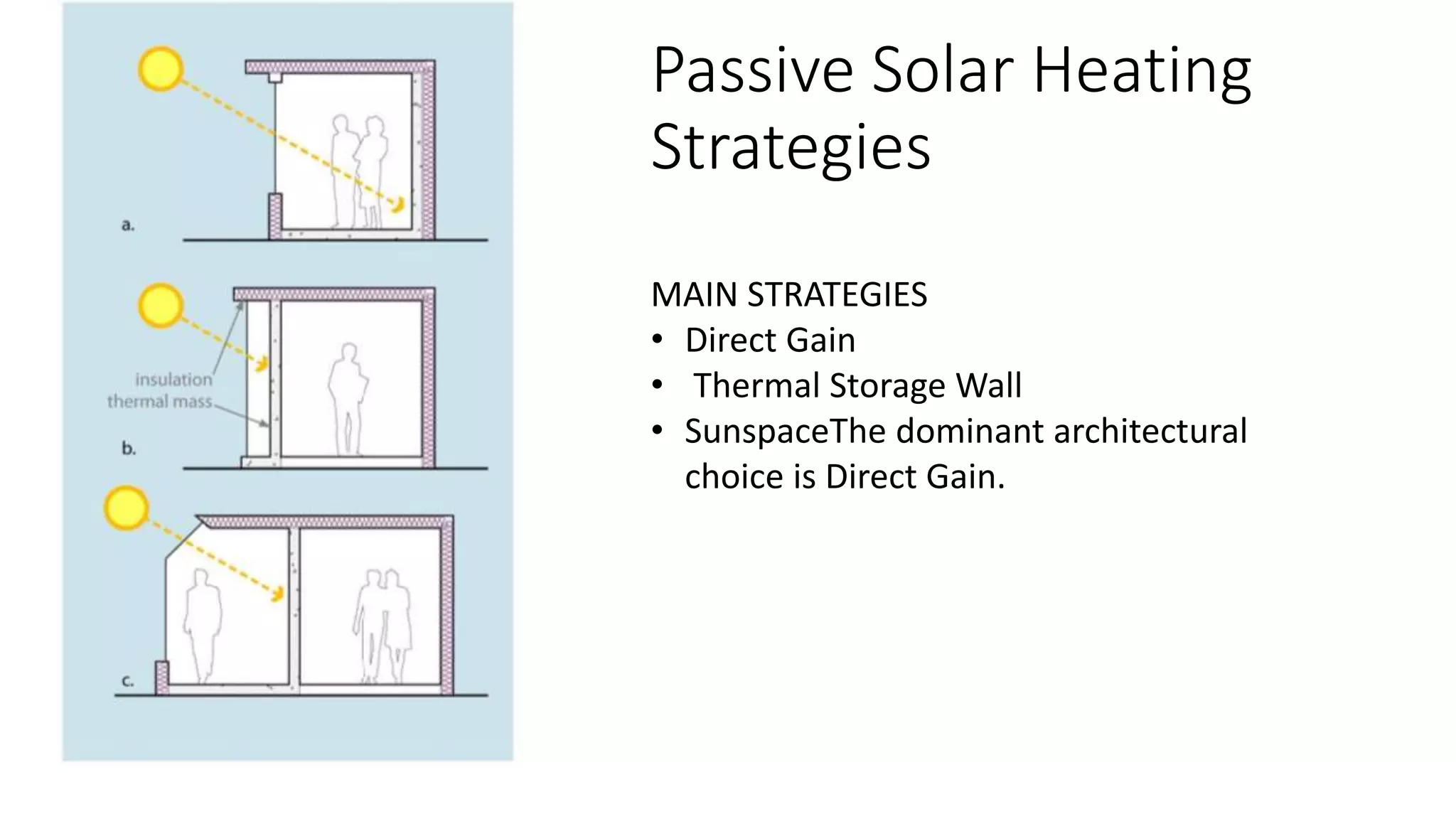 a.

insulation
thermal mass

b.

c.

Passive Solar Heating Strategies

MAIN STRATEGIES
• Direct Gain
• Thermal Storage Wall
• SunspaceThe dominant architectural choice is Direct Gain.